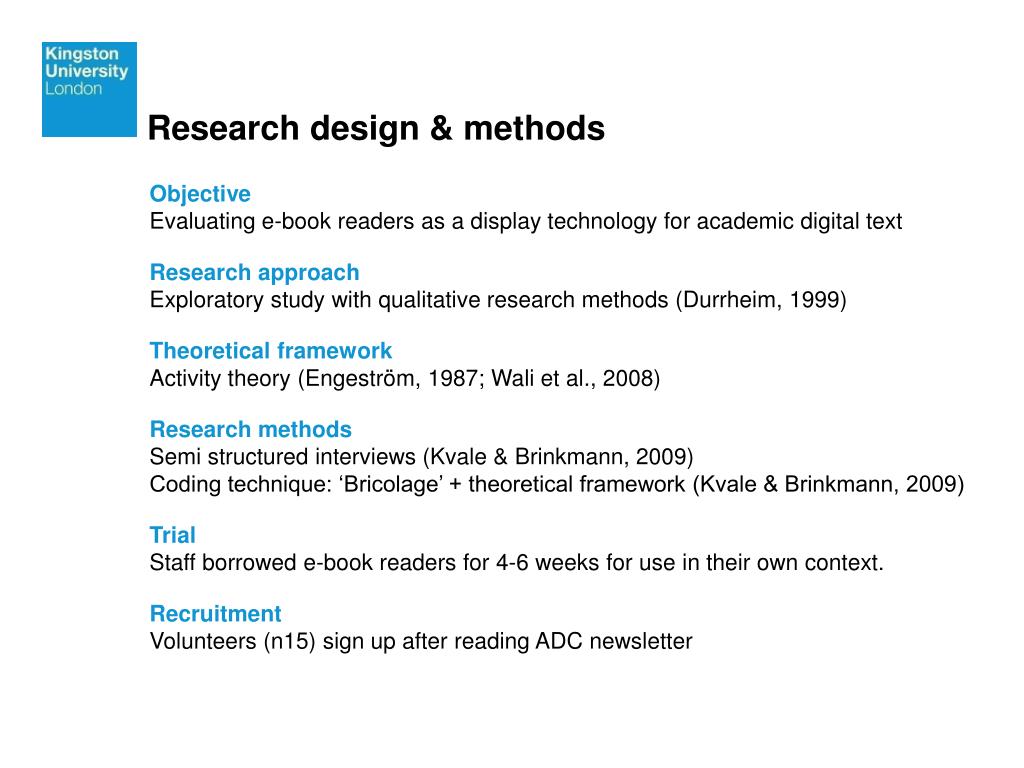 Kingston University London

Research design & methods

Objective
Evaluating e-book readers as a display technology for academic digital text

Research approach
Exploratory study with qualitative research methods (Durrheim, 1999)

Theoretical framework
Activity theory (Engeström, 1987; Wali et al., 2008)

Research methods
Semi structured interviews (Kvale & Brinkmann, 2009)
Coding technique: ‘Bricolage’ + theoretical framework (Kvale & Brinkmann, 2009)

Trial
Staff borrowed e-book readers for 4-6 weeks for use in their own context.

Recruitment
Volunteers (n15) sign up after reading ADC newsletter